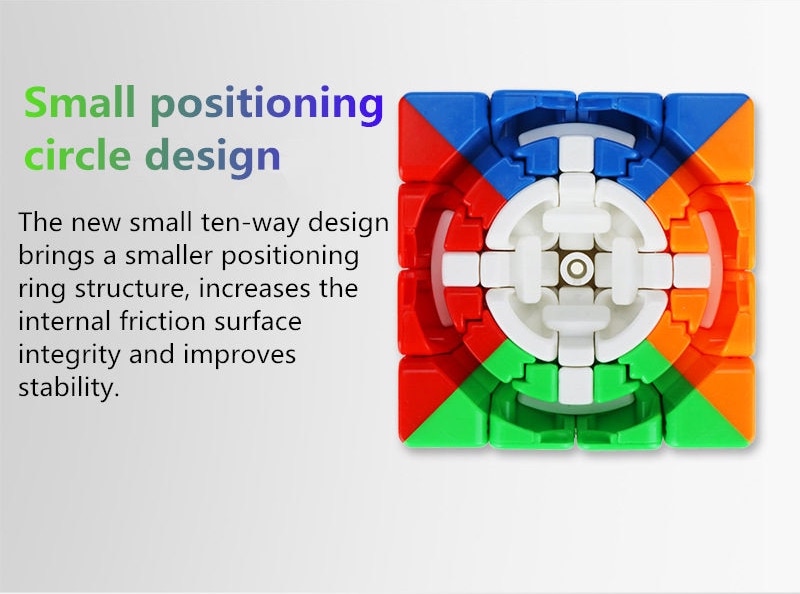 Small positioning circle design

The new small ten-way design brings a smaller positioning ring structure, increases the internal friction surface integrity and improves stability.